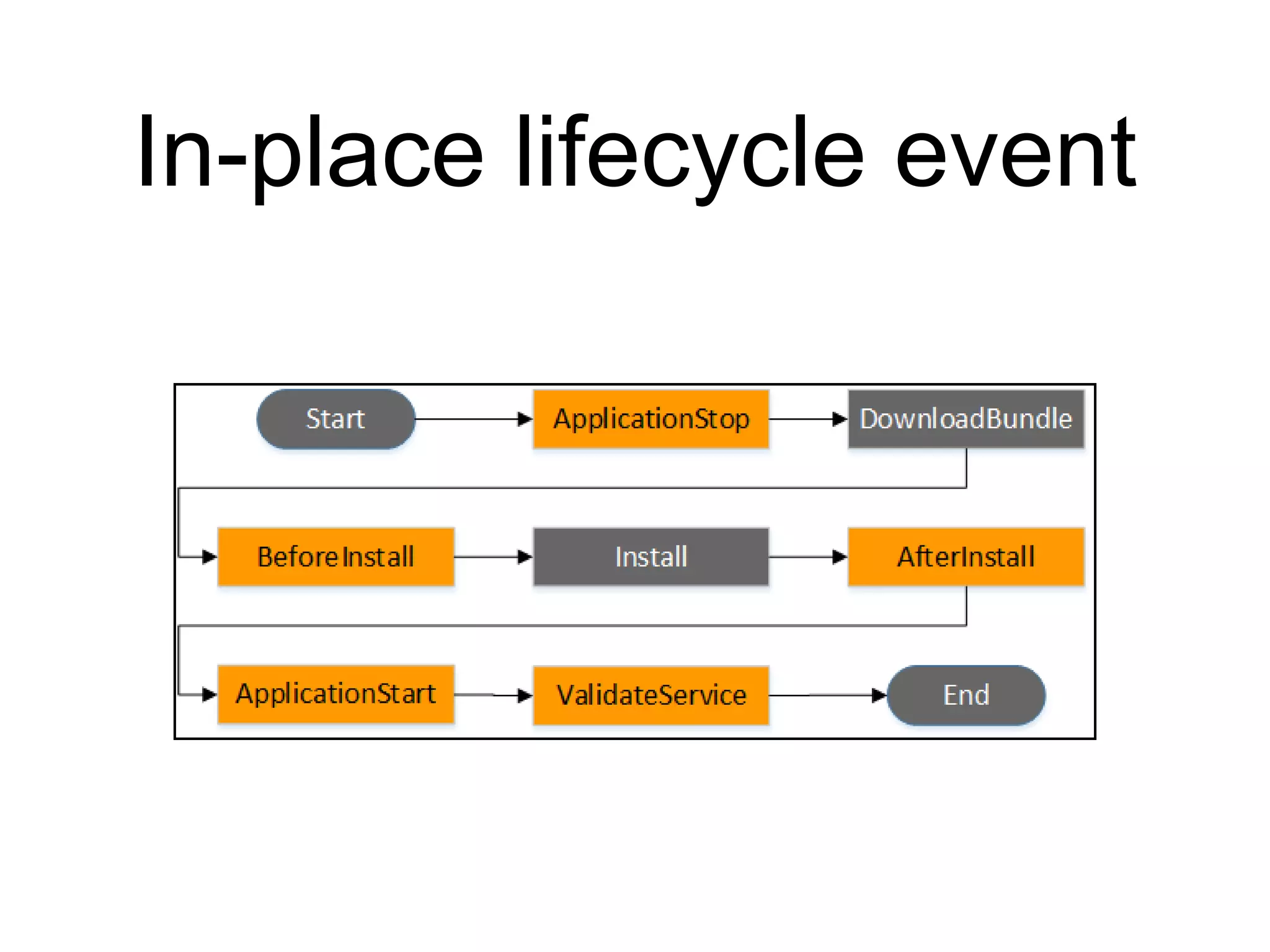 In-place lifecycle event

Start
ApplicationStop
DownloadBundle
BeforeInstall
Install
AfterInstall
ApplicationStart
ValidateService
End